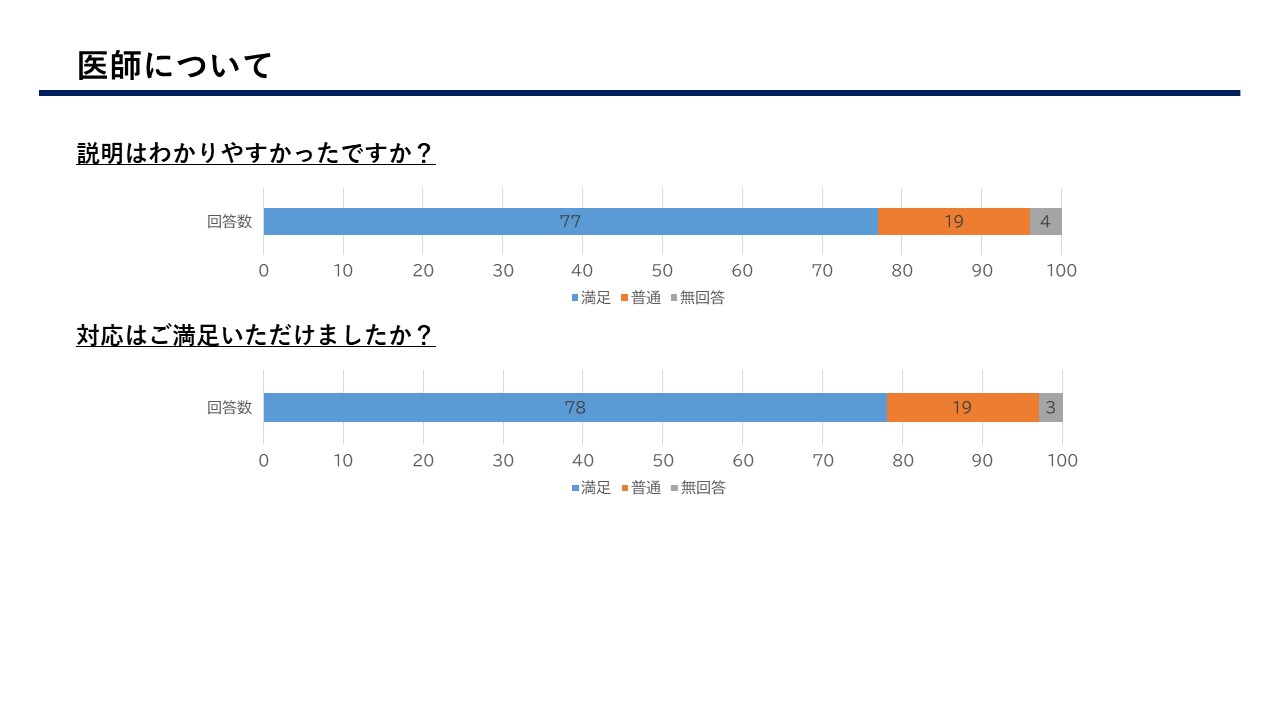 医師について

説明はわかりやすかったですか？

回答数

77 19 4

0 10 20 30 40 50 60 70 80 90 100

満足 普通 無回答

対応はご満足いただけましたか？

回答数

78 19 3

0 10 20 30 40 50 60 70 80 90 100

満足 普通 無回答